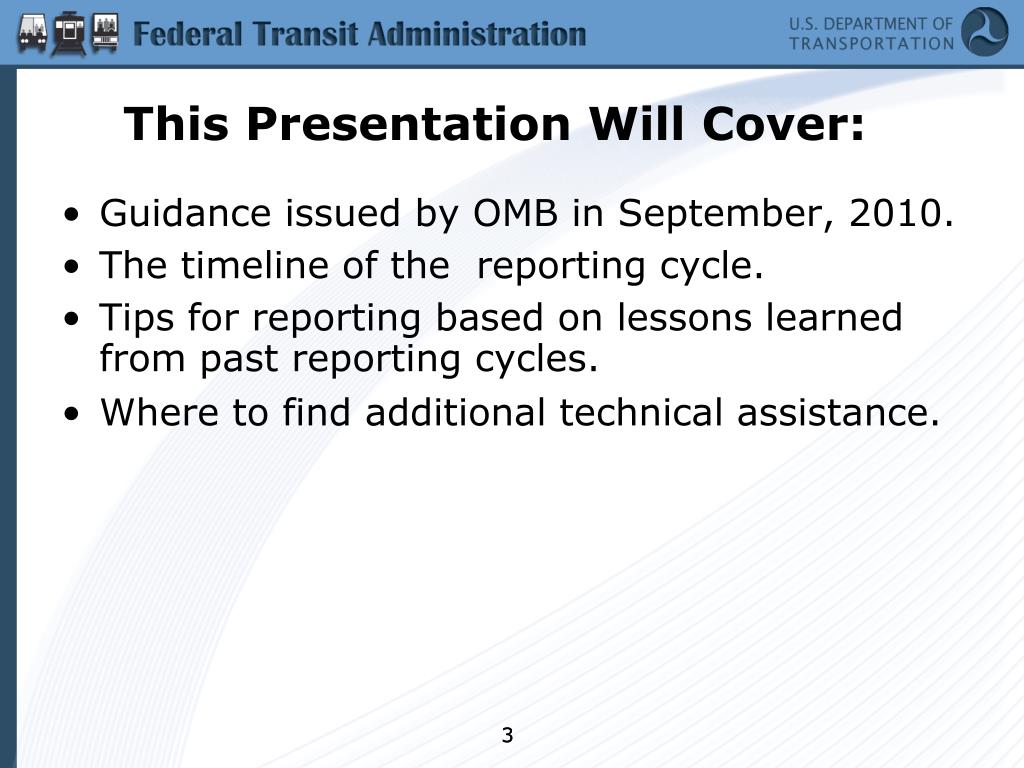 Federal Transit Administration

U.S. DEPARTMENT OF TRANSPORTATION

This Presentation Will Cover:

• Guidance issued by OMB in September, 2010.
• The timeline of the reporting cycle.
• Tips for reporting based on lessons learned from past reporting cycles.
• Where to find additional technical assistance.

3